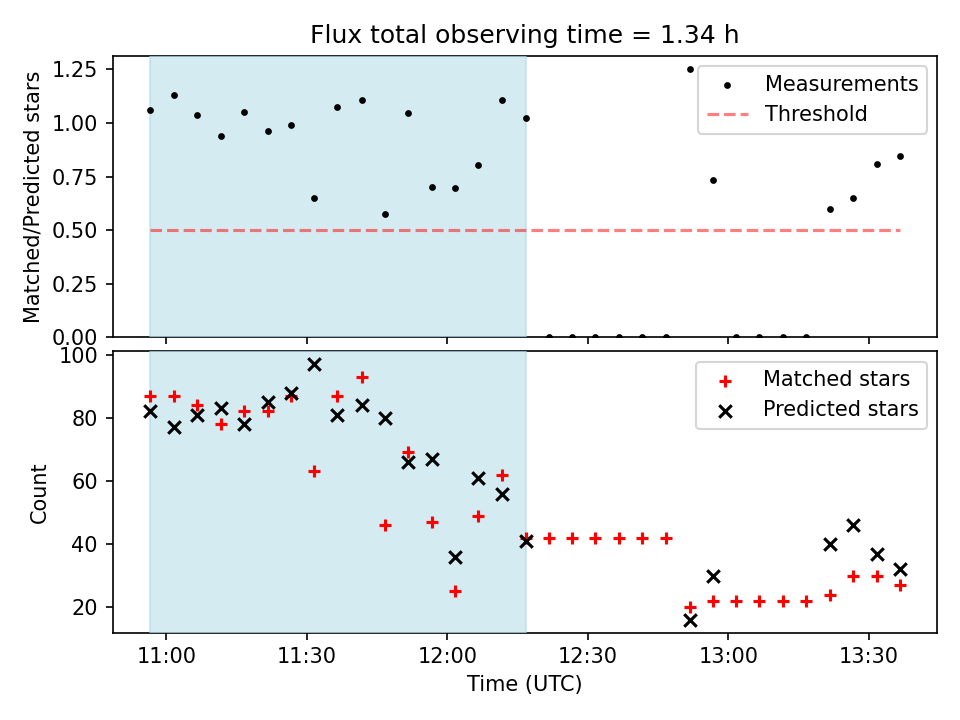 Flux total observing time = 1.34 h

Matched/Predicted stars

1.25
1.00
0.75
0.50
0.25
0.00

Measurements
Threshold

Count

100
80
60
40
20

Matched stars
Predicted stars

11:00
11:30
12:00
12:30
13:00
13:30

Time (UTC)